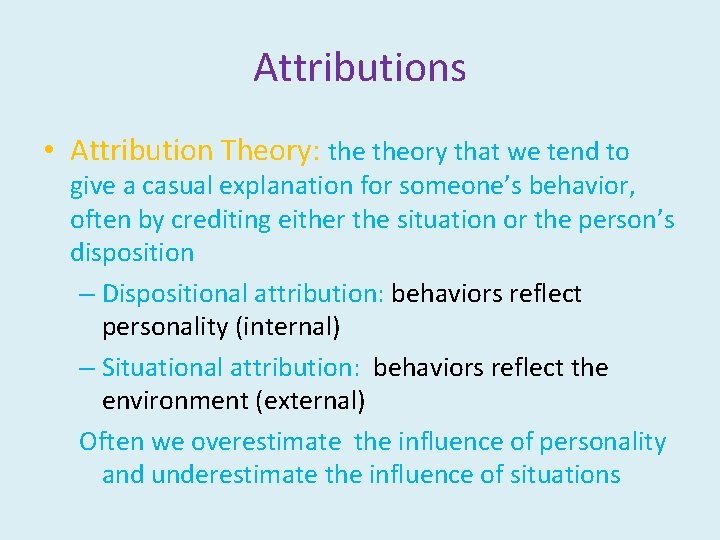 Attributions

• Attribution Theory: the theory that we tend to give a casual explanation for someone's behavior, often by crediting either the situation or the person's disposition

– Dispositional attribution: behaviors reflect personality (internal)

– Situational attribution: behaviors reflect the environment (external)

Often we overestimate the influence of personality and underestimate the influence of situations